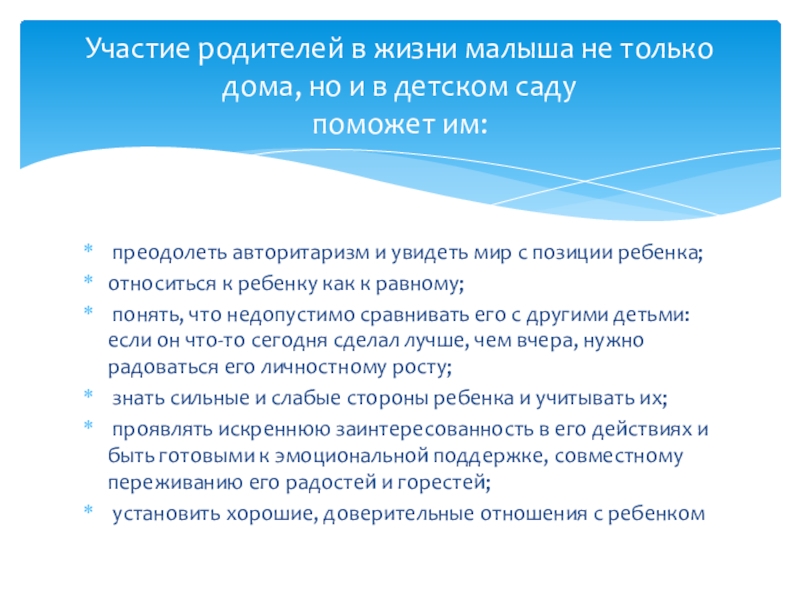 Участие родителей в жизни малыша не только дома, но и в детском саду
поможет им:

* преодолеть авторитаризм и увидеть мир с позиции ребенка;
* относиться к ребенку как к равному;
* понять, что недопустимо сравнивать его с другими детьми: если он что-то сегодня сделал лучше, чем вчера, нужно радоваться его личностному росту;
* знать сильные и слабые стороны ребенка и учитывать их;
* проявлять искреннюю заинтересованность в его действиях и быть готовыми к эмоциональной поддержке, совместному переживанию его радостей и горестей;
* установить хорошие, доверительные отношения с ребенком